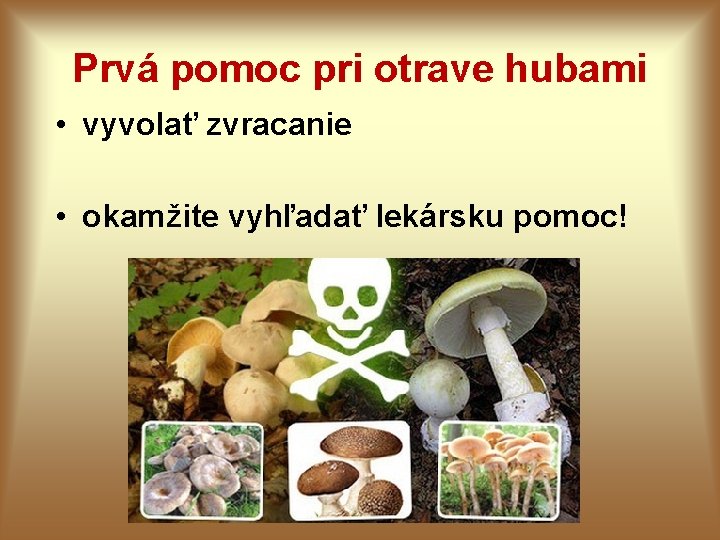 Prvá pomoc pri otrave hubami

• vyvolať zvracanie

• okamžite vyhľadať lekársku pomoc!